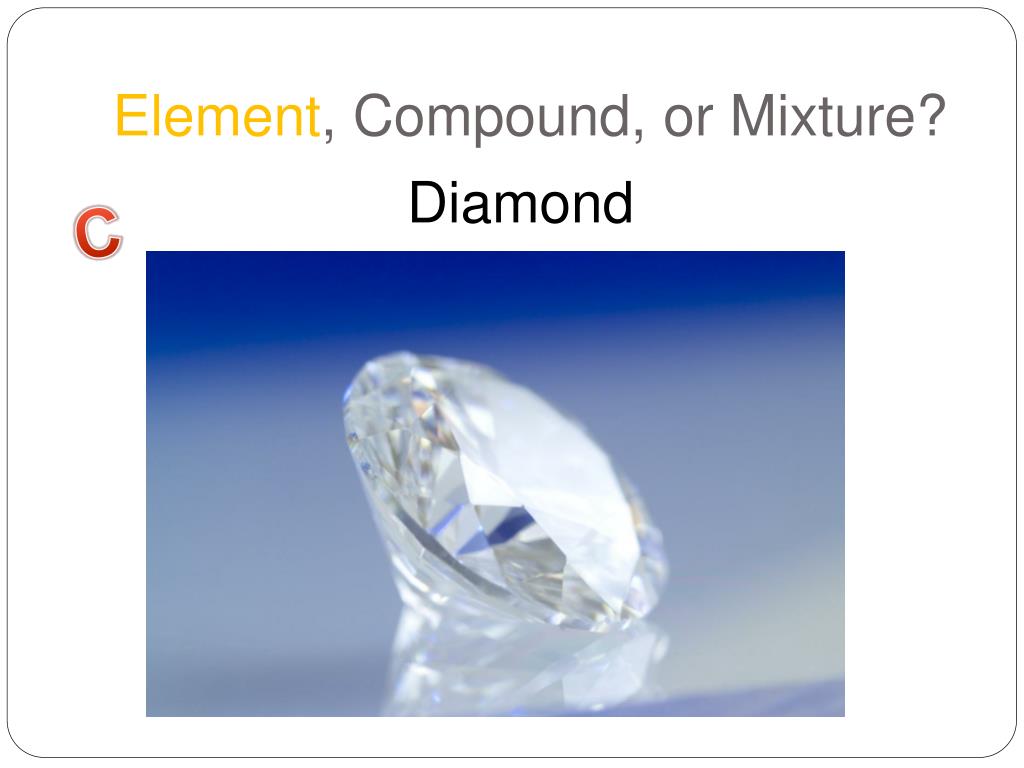 Element, Compound, or Mixture?

Diamond

C